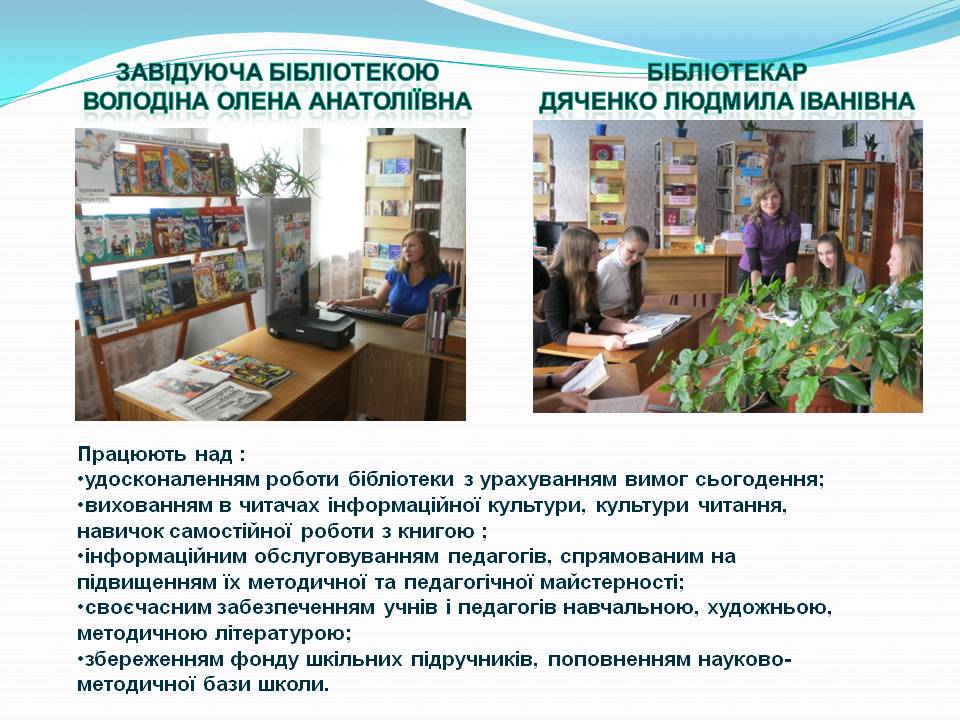 ЗАВІДУЮЧА БІБЛІОТЕКОЮ
ВОЛОДІНА ОЛЕНА АНАТОЛІЇВНА

БІБЛІОТЕКАР
ДЯЧЕНКО ЛЮДМИЛА ІВАНІВНА

Працюють над :
•удосконаленням роботи бібліотеки з урахуванням вимог сьогодення;
•вихованням в читачах інформаційної культури, культури читання, навичок самостійної роботи з книгою ;
•інформаційним обслуговуванням педагогів, спрямованим на підвищенням їх методичної та педагогічної майстерності;
•своєчасним забезпеченням учнів і педагогів навчальною, художньою, методичною літературою;
•збереженням фонду шкільних підручників, поповненням науково-методичної бази школи.